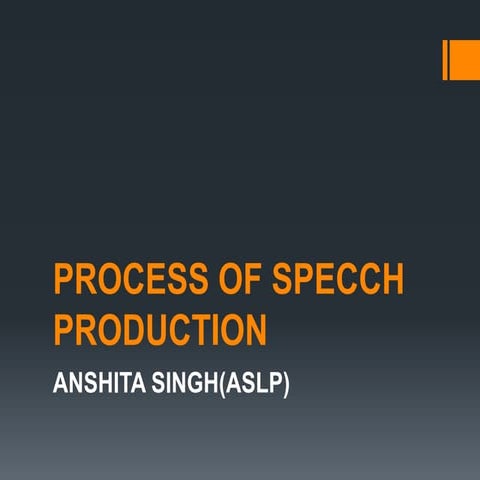 PROCESS OF SPECCH PRODUCTION

ANSHITA SINGH(ASLP)